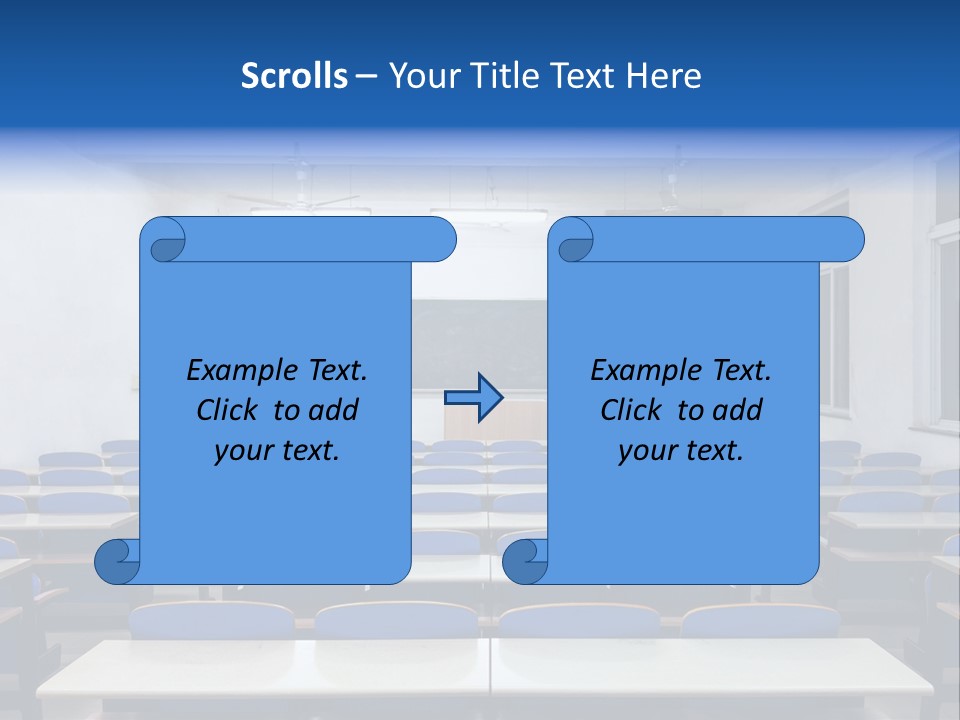 Scrolls – Your Title Text Here

Example Text. Click to add your text.

Example Text. Click to add your text.